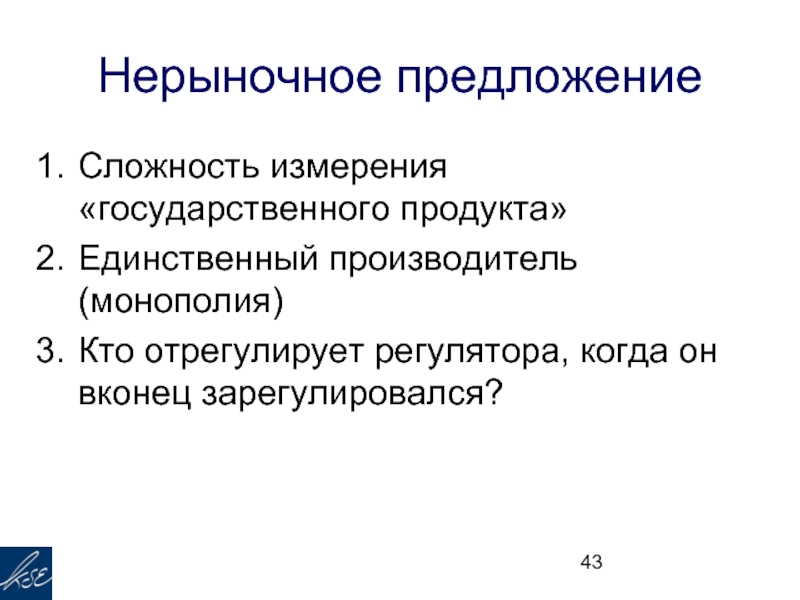 Нерыночное предложение

1. Сложность измерения «государственного продукта»
2. Единственный производитель (монополия)
3. Кто отрегулирует регулятора, когда он вконец зарегулировался?

KSE

43